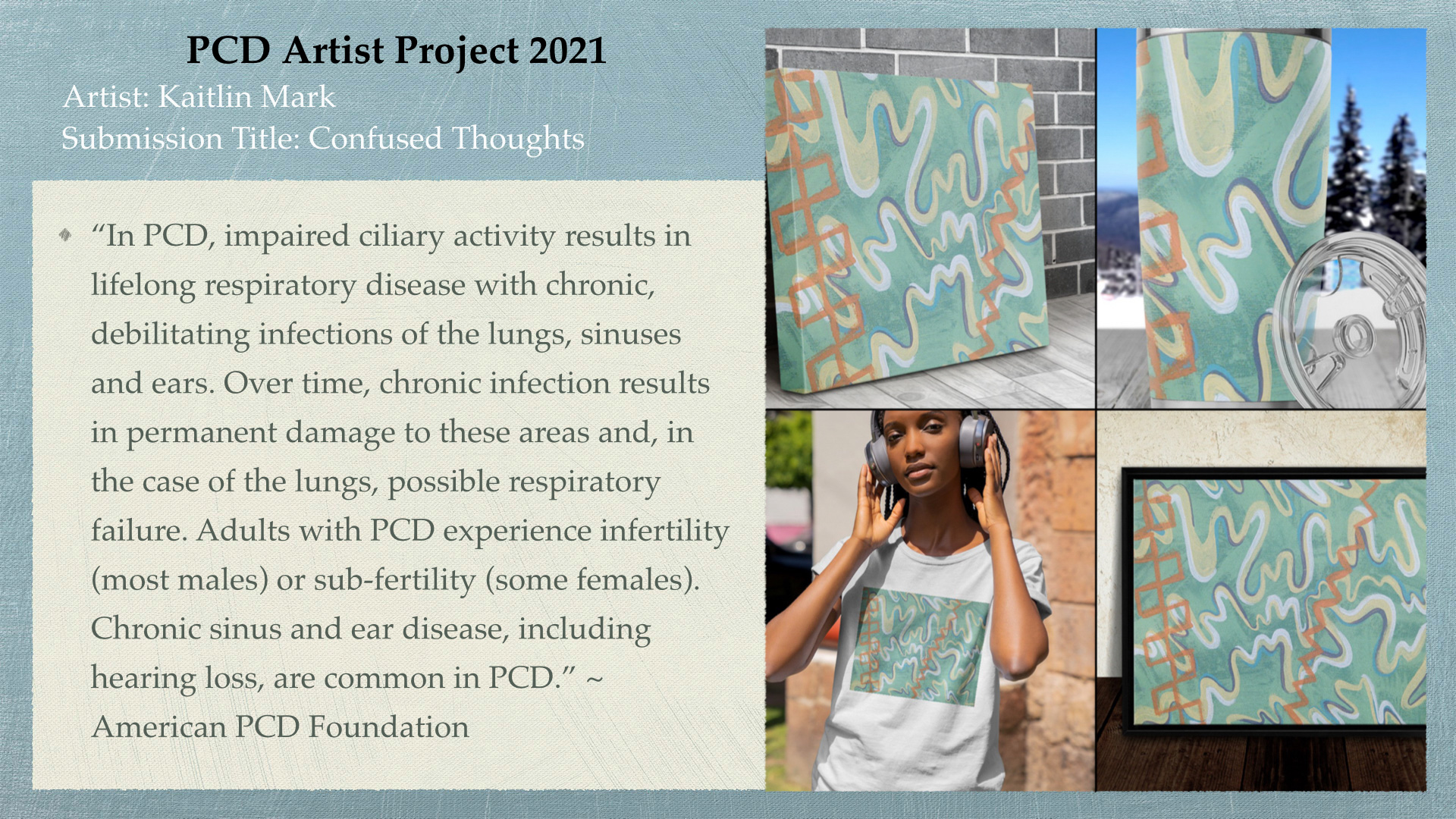 PCD Artist Project 2021
Artist: Kaitlin Mark
Submission Title: Confused Thoughts

“In PCD, impaired ciliary activity results in lifelong respiratory disease with chronic, debilitating infections of the lungs, sinuses and ears. Over time, chronic infection results in permanent damage to these areas and, in the case of the lungs, possible respiratory failure. Adults with PCD experience infertility (most males) or sub-fertility (some females). Chronic sinus and ear disease, including hearing loss, are common in PCD.” ~ American PCD Foundation